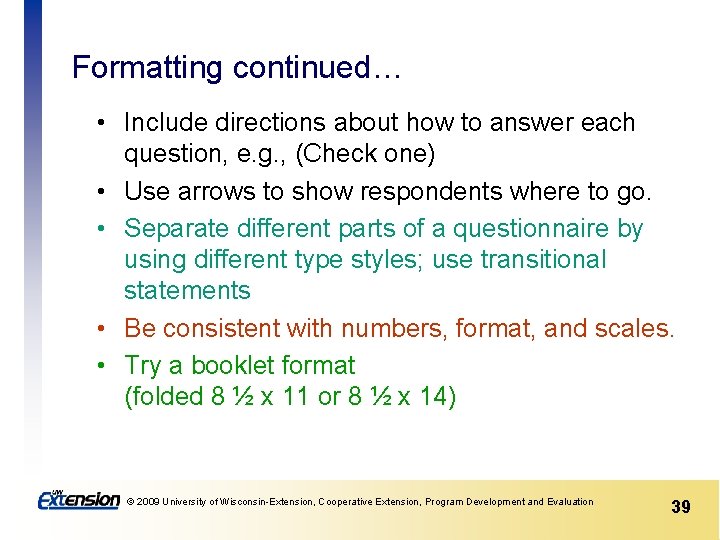 Formatting continued…

• Include directions about how to answer each question, e.g., (Check one)
• Use arrows to show respondents where to go.
• Separate different parts of a questionnaire by using different type styles; use transitional statements
• Be consistent with numbers, format, and scales.
• Try a booklet format (folded 8 ½ x 11 or 8 ½ x 14)

UW Extension © 2009 University of Wisconsin-Extension, Cooperative Extension, Program Development and Evaluation

39